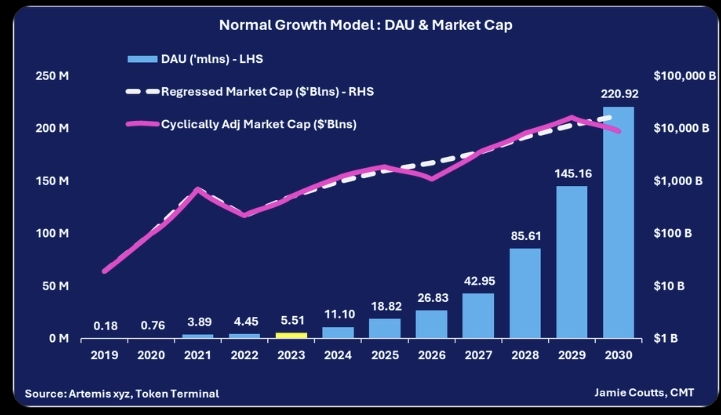 Normal Growth Model : DAU & Market Cap

DAU ('mlns) - LHS
Regressed Market Cap ($'Blns) - RHS
Cyclically Adj Market Cap ($'Blns)

250 M
200 M
150 M
100 M
50 M
0 M

$100,000 B
$10,000 B
$1,000 B
$100 B
$10 B
$1 B

0.18
0.76
3.89
4.45
5.51
11.10
18.82
26.83
42.95
85.61
145.16
220.92

2019
2020
2021
2022
2023
2024
2025
2026
2027
2028
2029
2030

Source: Artemis xyz, Token Terminal
Jamie Coutts, CMT